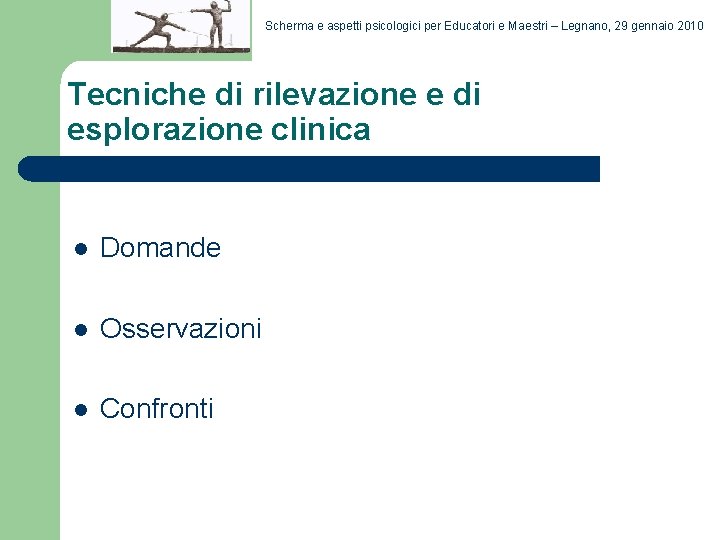 Scherma e aspetti psicologici per Educatori e Maestri – Legnano, 29 gennaio 2010

Tecniche di rilevazione e di esplorazione clinica

- Domande
- Osservazioni
- Confronti